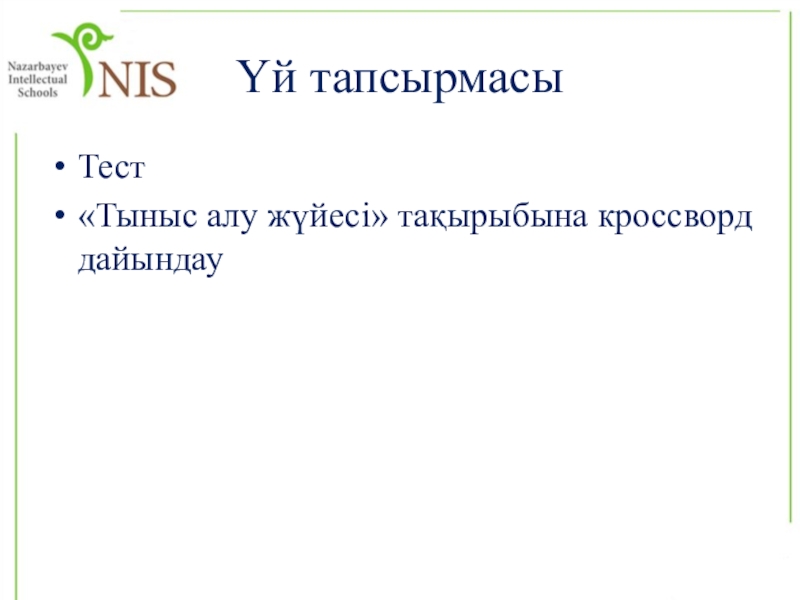 Nazarbayev Intellectual Schools
NIS

Үй тапсырмасы

• Тест
• «Тыныс алу жүйесі» тақырыбына кроссворд дайындау